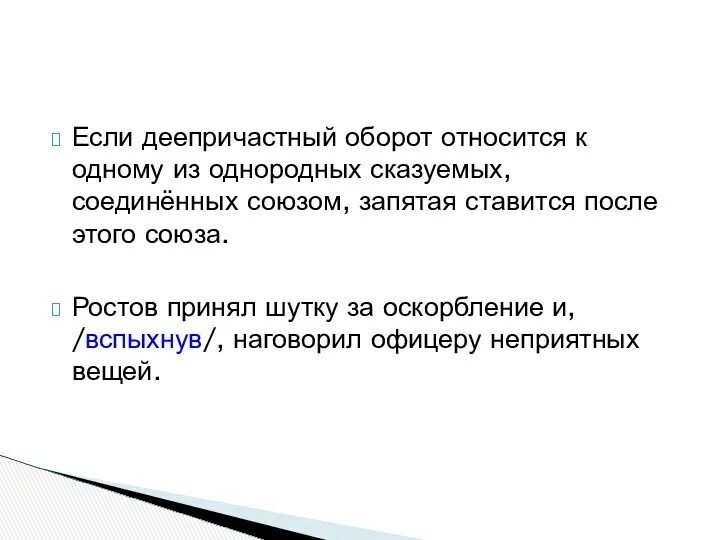 Если деепричастный оборот относится к одному из однородных сказуемых, соединённых союзом, запятая ставится после этого союза.

Ростов принял шутку за оскорбление и, /вспыхнув/, наговорил офицеру неприятных вещей.